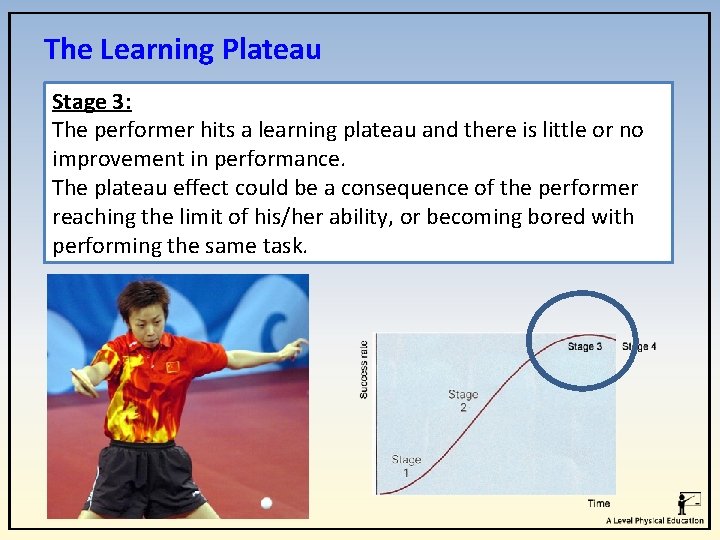 The Learning Plateau

Stage 3:
The performer hits a learning plateau and there is little or no improvement in performance.
The plateau effect could be a consequence of the performer reaching the limit of his/her ability, or becoming bored with performing the same task.

Success rate

Stage 1

Stage 2

Stage 3

Stage 4

Time

A Level Physical Education